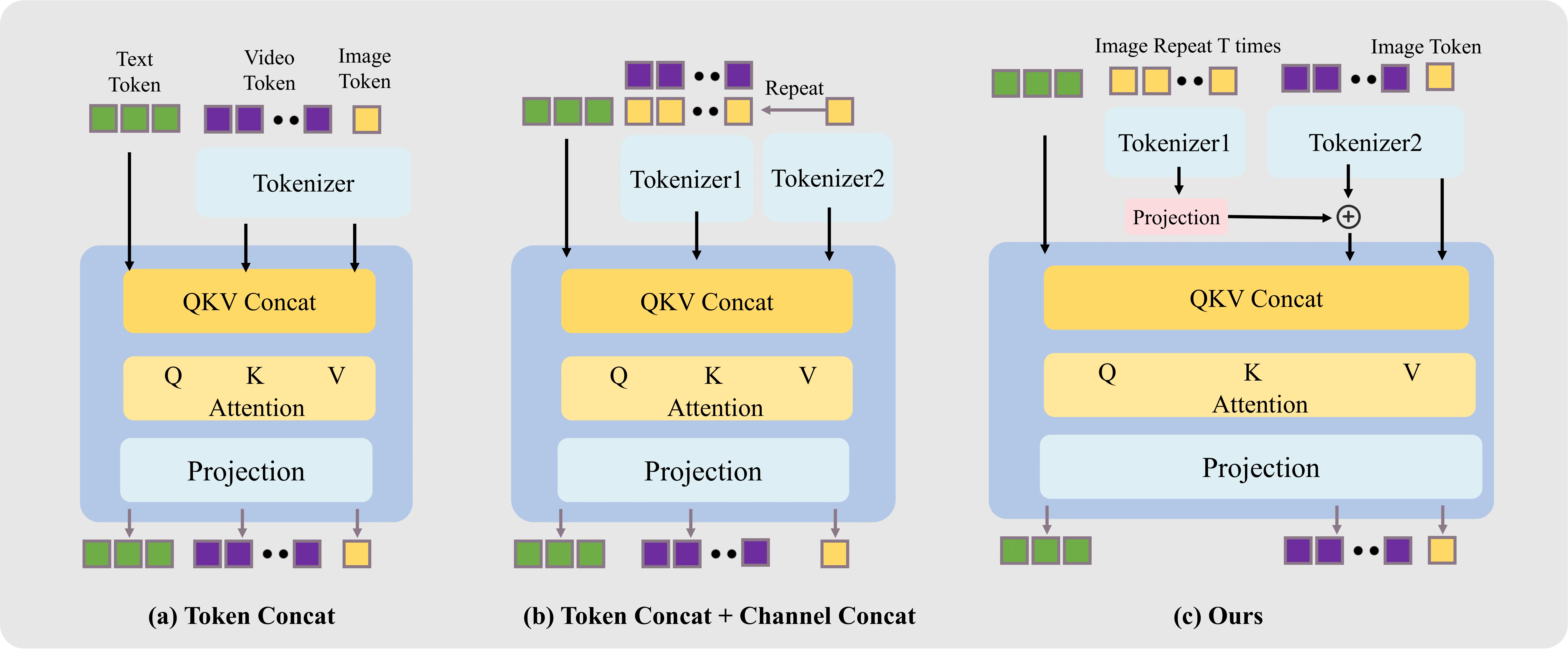 Text Token
Video Token
Image Token
Tokenizer
QKV Concat
Q K V
Attention
Projection
(a) Token Concat

Repeat
Tokenizer1
Tokenizer2
QKV Concat
Q K V
Attention
Projection
(b) Token Concat + Channel Concat

Image Repeat T times
Image Token
Tokenizer1
Tokenizer2
Projection
$\oplus$
QKV Concat
Q K V
Attention
Projection
(c) Ours